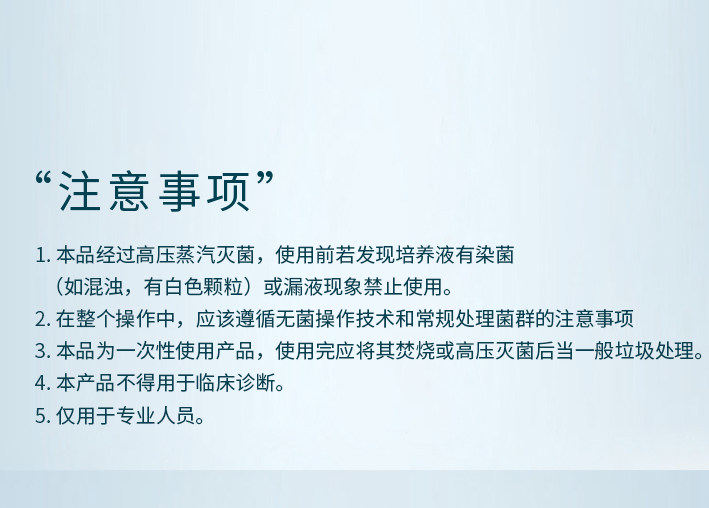 “注意事项”

1. 本品经过高压蒸汽灭菌，使用前若发现培养液有染菌（如混浊，有白色颗粒）或漏液现象禁止使用。

2. 在整个操作中，应该遵循无菌操作技术和常规处理菌群的注意事项

3. 本品为一次性使用产品，使用完应将其焚烧或高压灭菌后当一般垃圾处理。

4. 本产品不得用于临床诊断。

5. 仅用于专业人员。